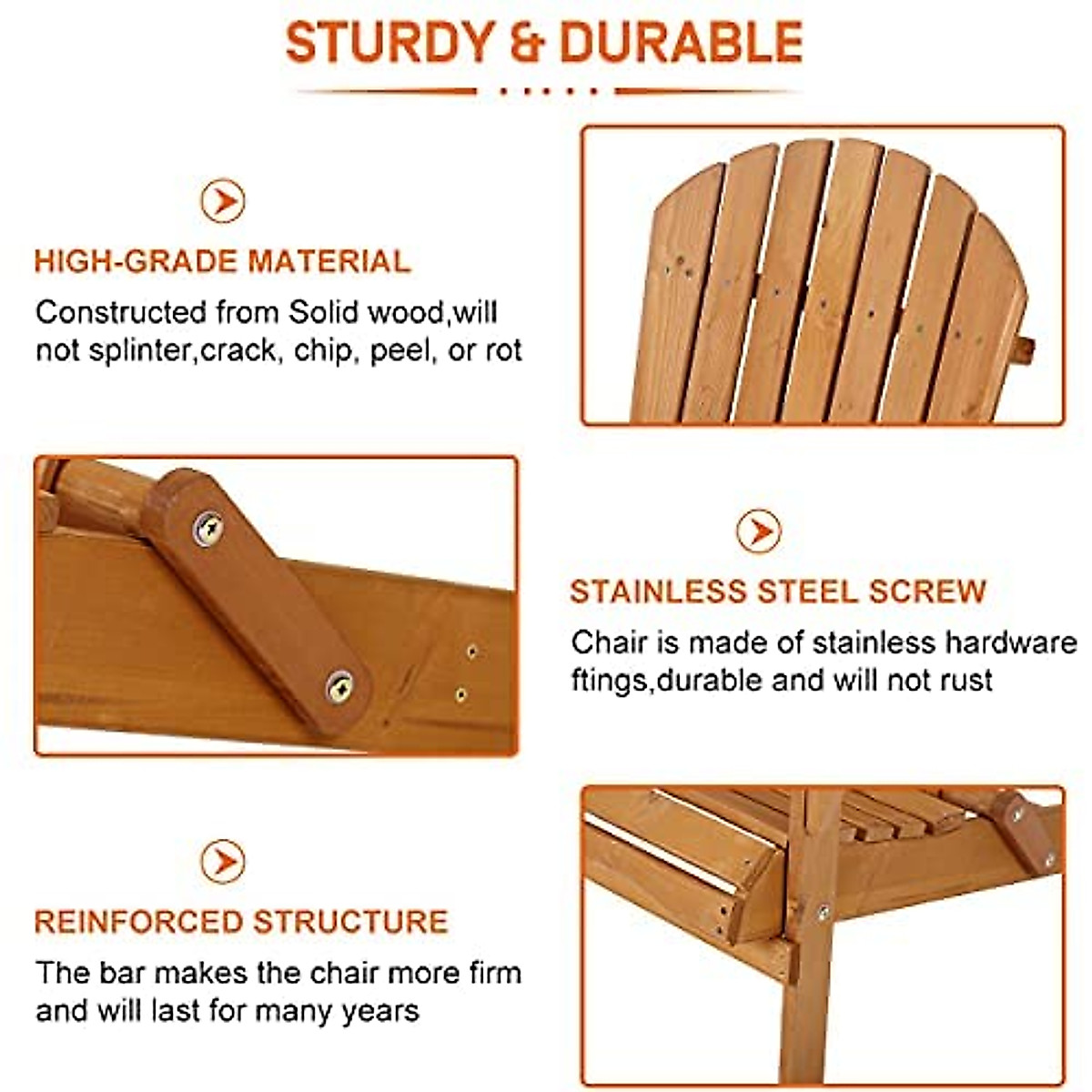 STURDY & DURABLE

HIGH-GRADE MATERIAL

Constructed from Solid wood,will not splinter,crack, chip, peel, or rot

STAINLESS STEEL SCREW

Chair is made of stainless hardware ftings,durable and will not rust

REINFORCED STRUCTURE

The bar makes the chair more firm and will last for many years